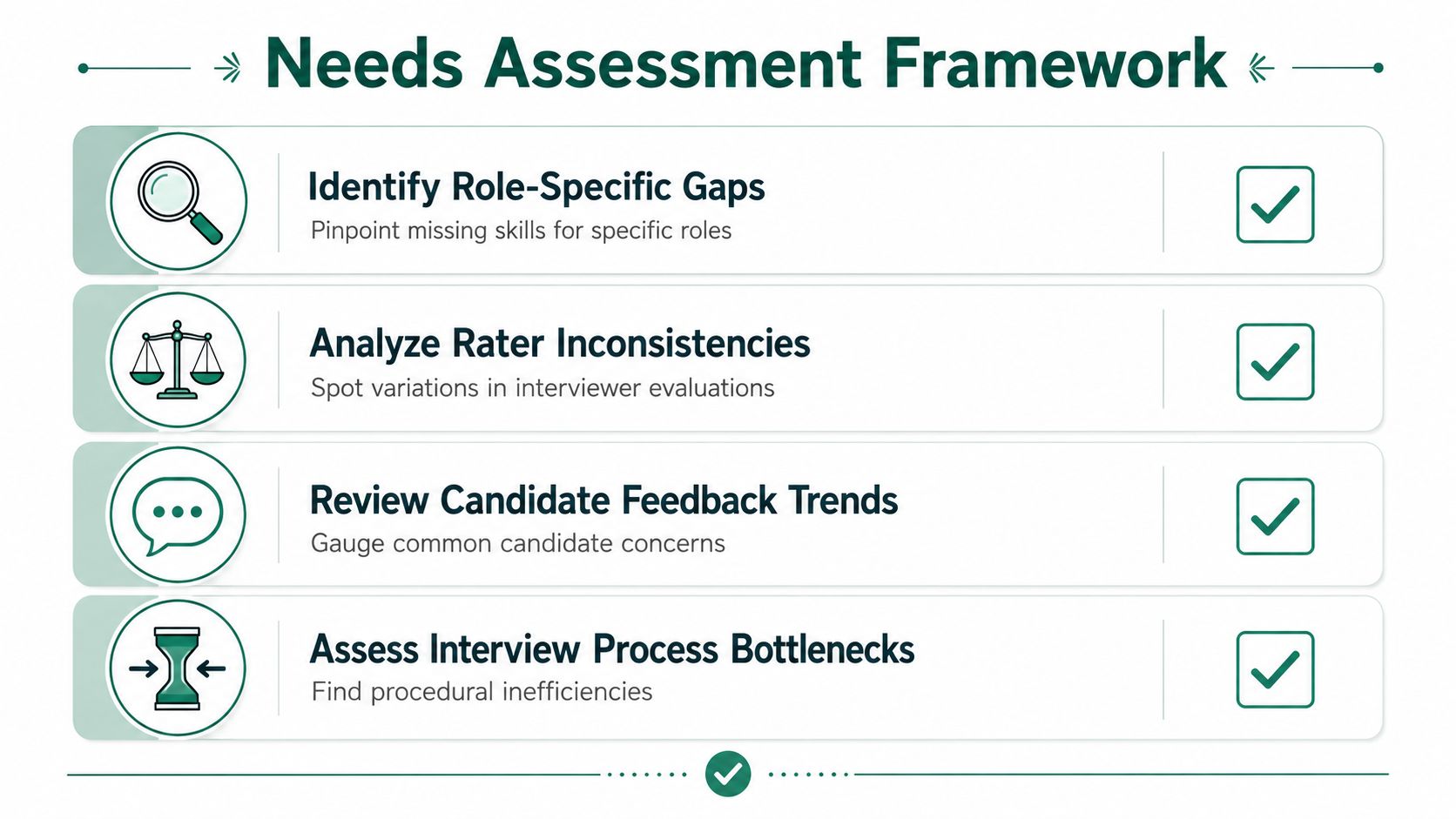 Needs Assessment Framework

Identify Role-Specific Gaps
Pinpoint missing skills for specific roles

Analyze Rater Inconsistencies
Spot variations in interviewer evaluations

Review Candidate Feedback Trends
Gauge common candidate concerns

Assess Interview Process Bottlenecks
Find procedural inefficiencies